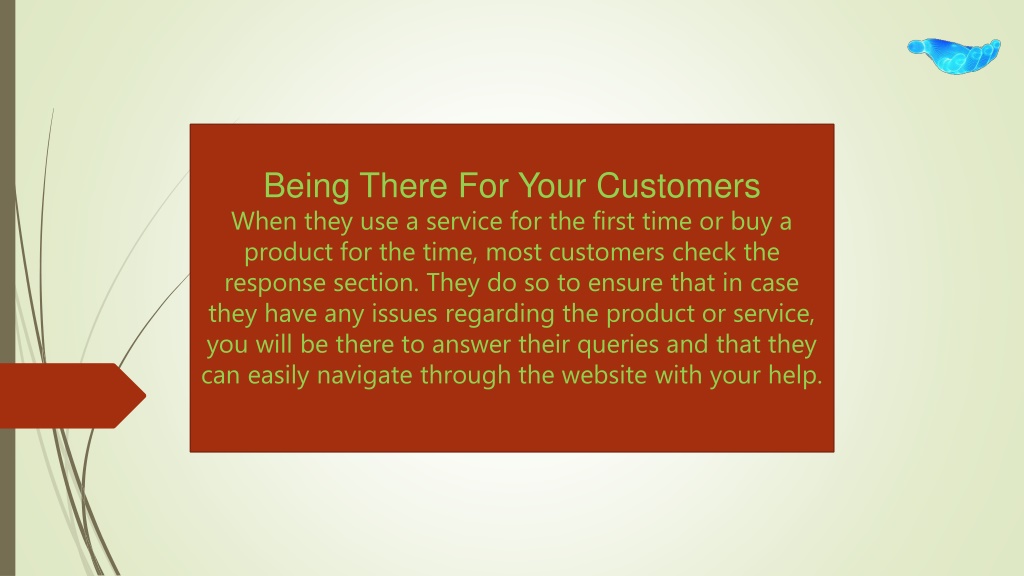 Being There For Your Customers

When they use a service for the first time or buy a product for the time, most customers check the response section. They do so to ensure that in case they have any issues regarding the product or service, you will be there to answer their queries and that they can easily navigate through the website with your help.